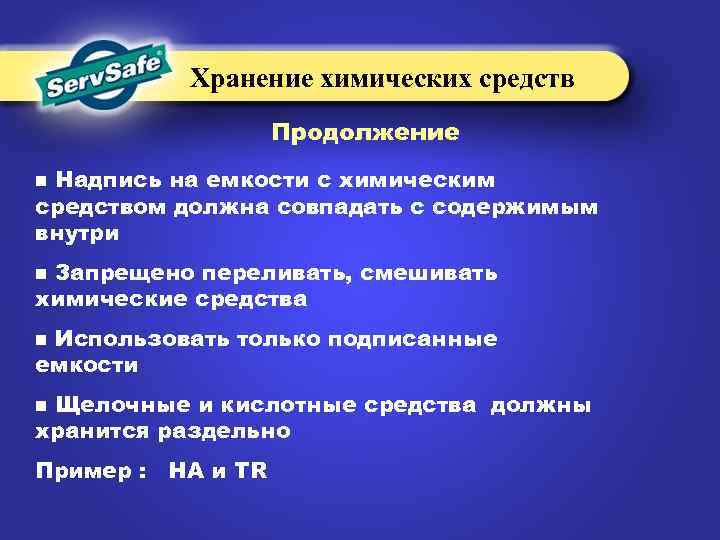 ServSafe®

Хранение химических средств

Продолжение

■ Надпись на емкости с химическим средством должна совпадать с содержимым внутри

■ Запрещено переливать, смешивать химические средства

■ Использовать только подписанные емкости

■ Щелочные и кислотные средства должны хранится раздельно

Пример : НА и TR